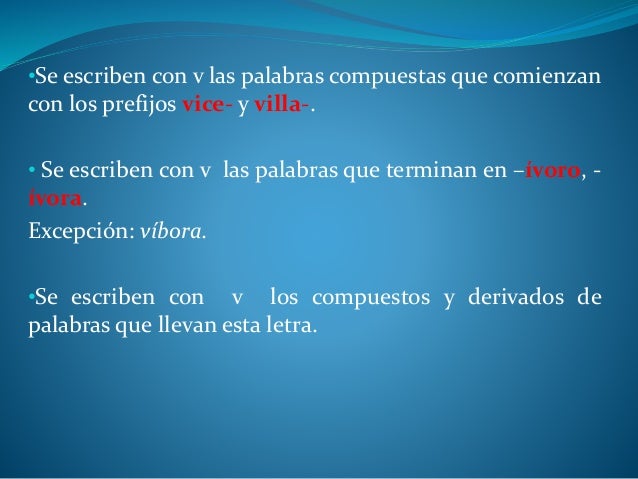 •Se escriben con v las palabras compuestas que comienzan con los prefijos vice- y villa-.

• Se escriben con v las palabras que terminan en –ívoro, -ívora.
Excepción: víbora.

•Se escriben con v los compuestos y derivados de palabras que llevan esta letra.